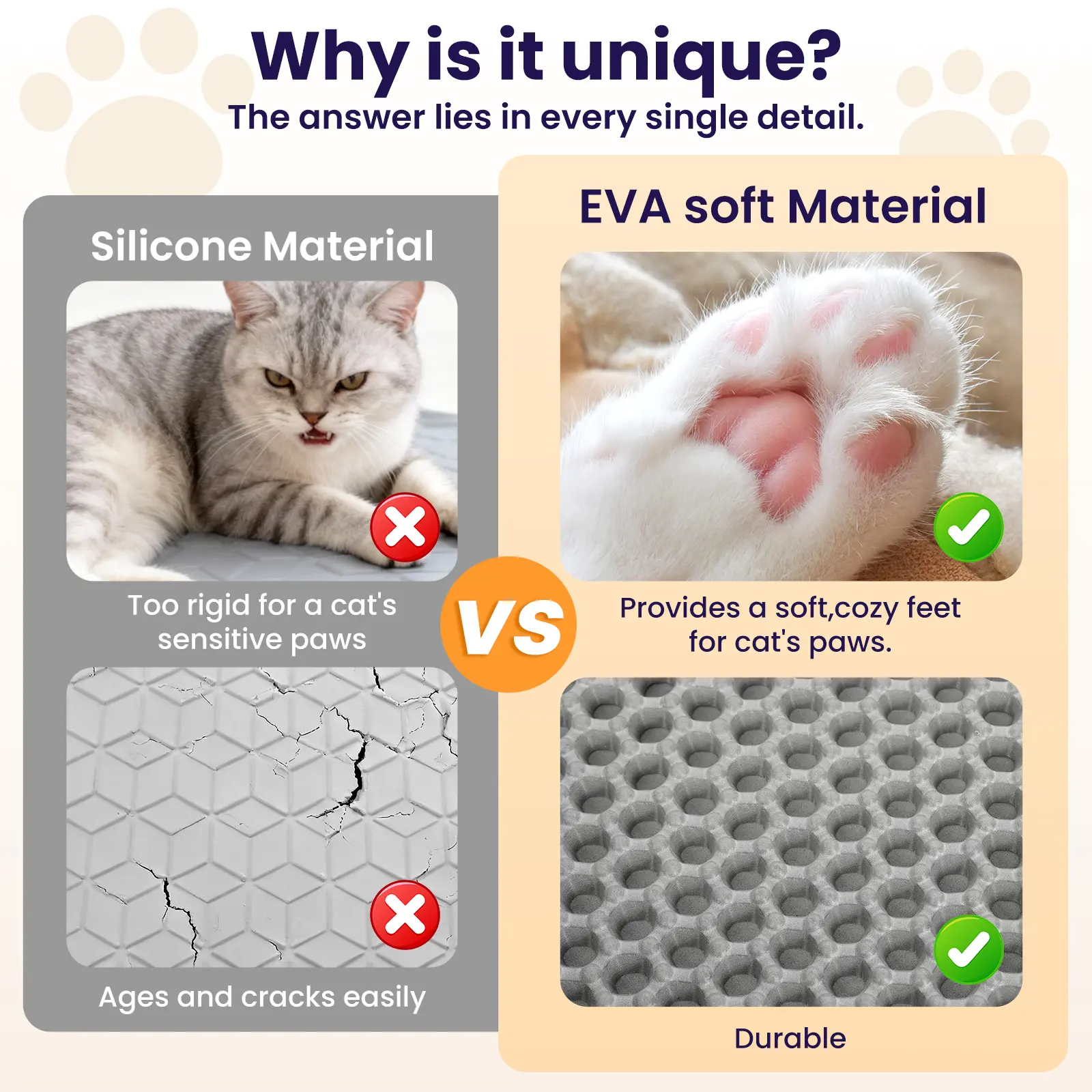 Why is it unique?
The answer lies in every single detail.

Silicone Material

Too rigid for a cat's sensitive paws

Ages and cracks easily

VS

EVA soft Material

Provides a soft,cozy feet for cat's paws.

Durable